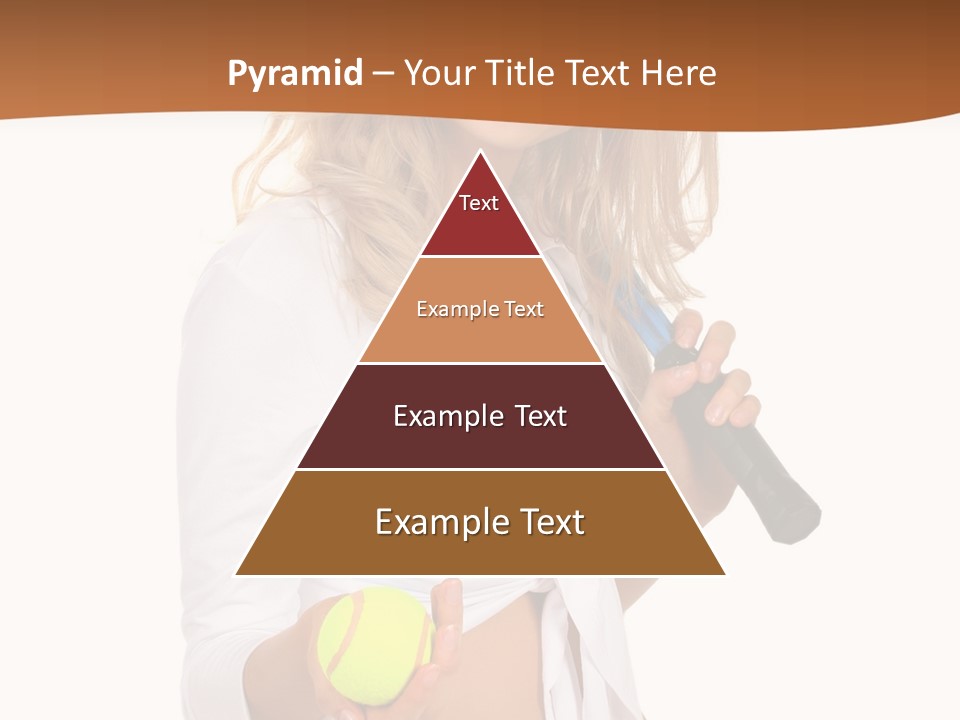 Pyramid – Your Title Text Here

Text

Example Text

Example Text

Example Text